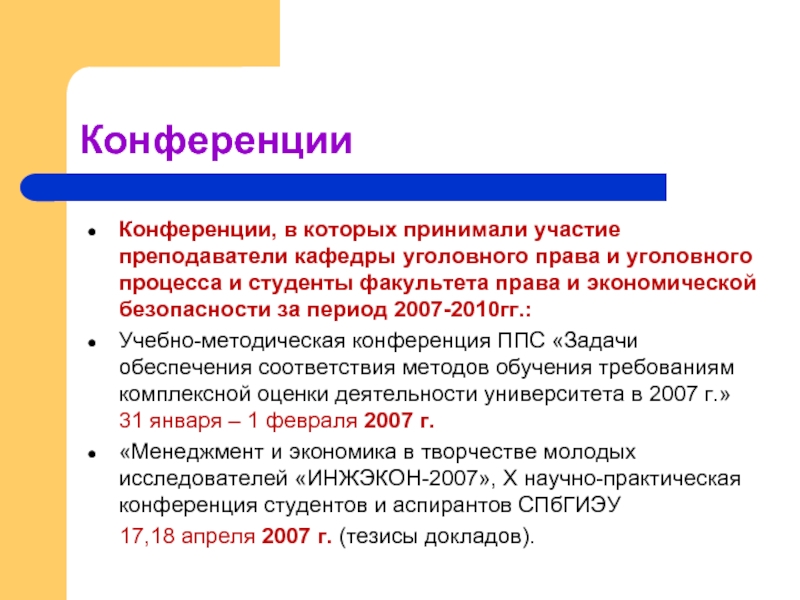 Конференции

- Конференции, в которых принимали участие преподаватели кафедры уголовного права и уголовного процесса и студенты факультета права и экономической безопасности за период 2007-2010гг.:
- Учебно-методическая конференция ППС «Задачи обеспечения соответствия методов обучения требованиям комплексной оценки деятельности университета в 2007 г.» 31 января – 1 февраля 2007 г.
- «Менеджмент и экономика в творчестве молодых исследователей «ИНЖЭКОН-2007», X научно-практическая конференция студентов и аспирантов СПбГИЭУ

17,18 апреля 2007 г. (тезисы докладов).